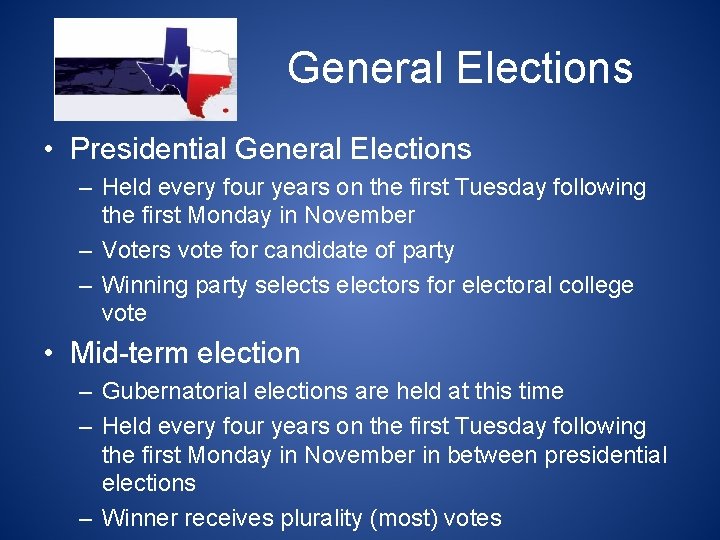 General Elections

• Presidential General Elections
  – Held every four years on the first Tuesday following the first Monday in November
  – Voters vote for candidate of party
  – Winning party selects electors for electoral college vote
• Mid-term election
  – Gubernatorial elections are held at this time
  – Held every four years on the first Tuesday following the first Monday in November in between presidential elections
  – Winner receives plurality (most) votes